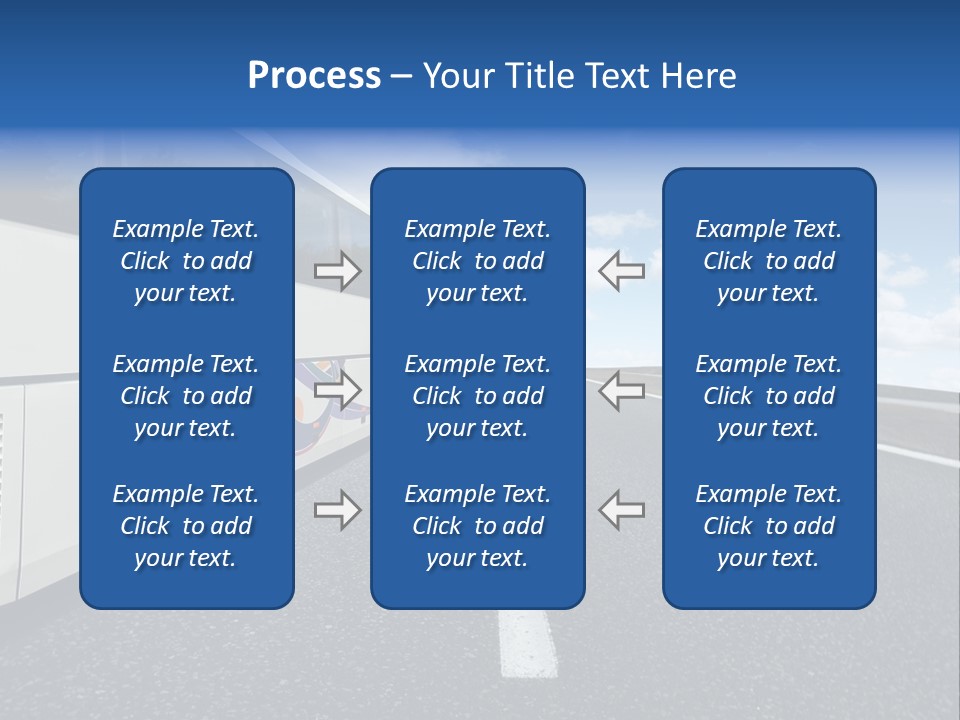 Process – Your Title Text Here

Example Text. Click to add your text.

Example Text. Click to add your text.

Example Text. Click to add your text.

Example Text. Click to add your text.

Example Text. Click to add your text.

Example Text. Click to add your text.

Example Text. Click to add your text.

Example Text. Click to add your text.

Example Text. Click to add your text.